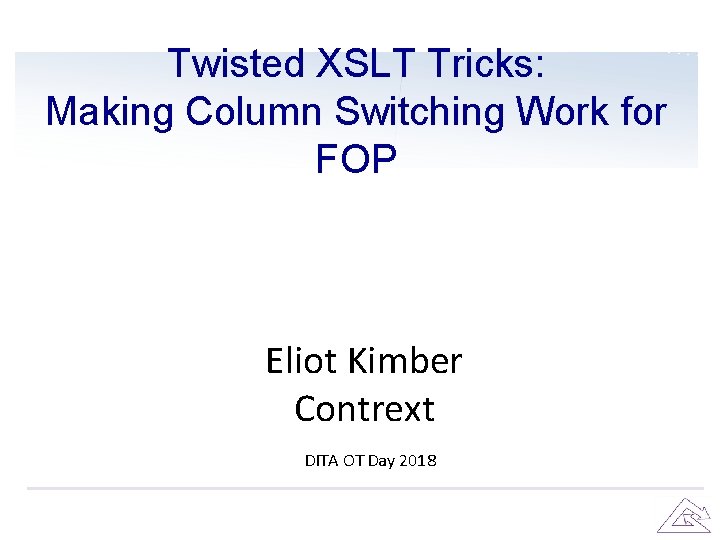 Twisted XSLT Tricks:
Making Column Switching Work for FOP

Eliot Kimber
Contrext

DITA OT Day 2018